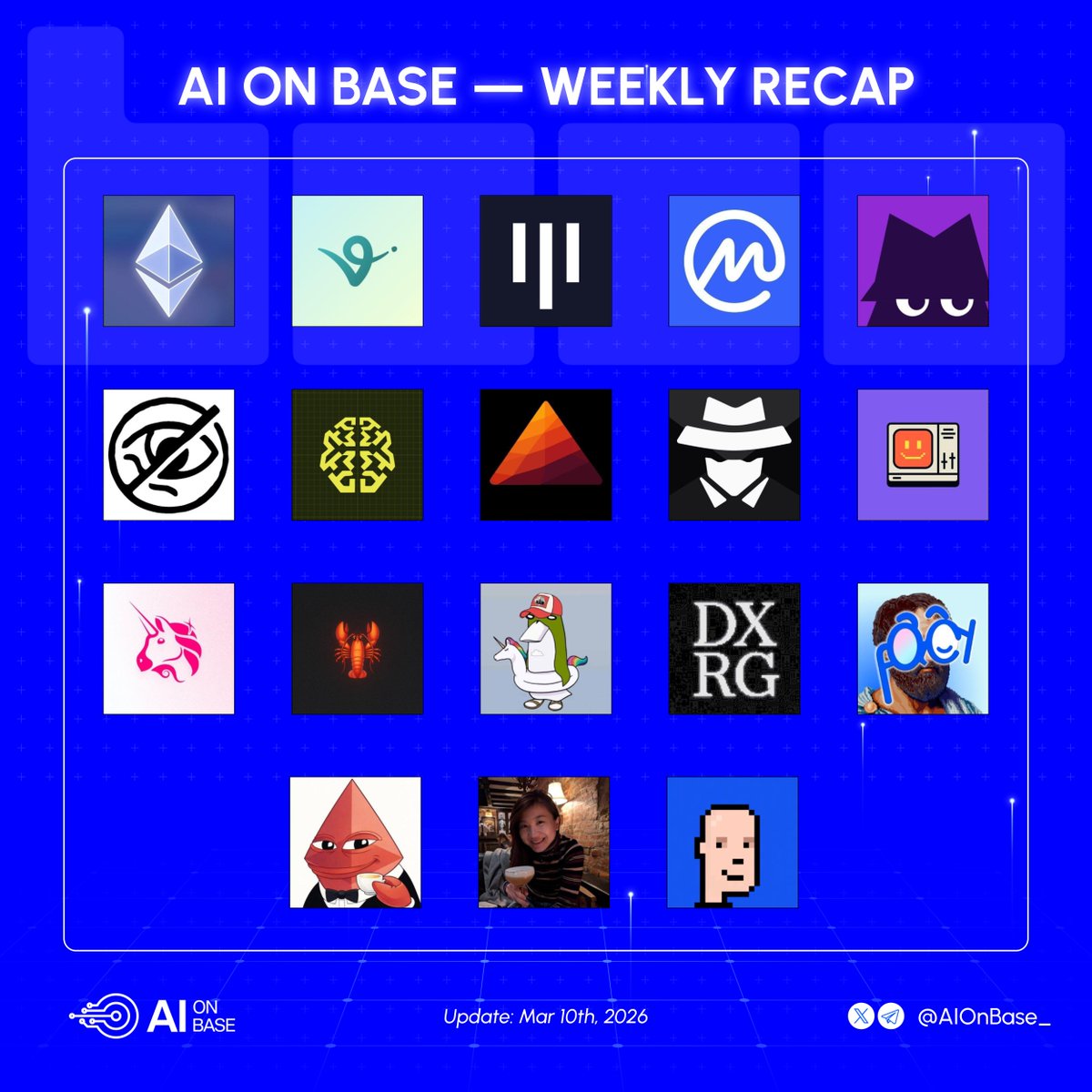 AI ON BASE — WEEKLY RECAP

DX
RG

AI ON BASE

Update: Mar 10th, 2026

@AIOnBase_